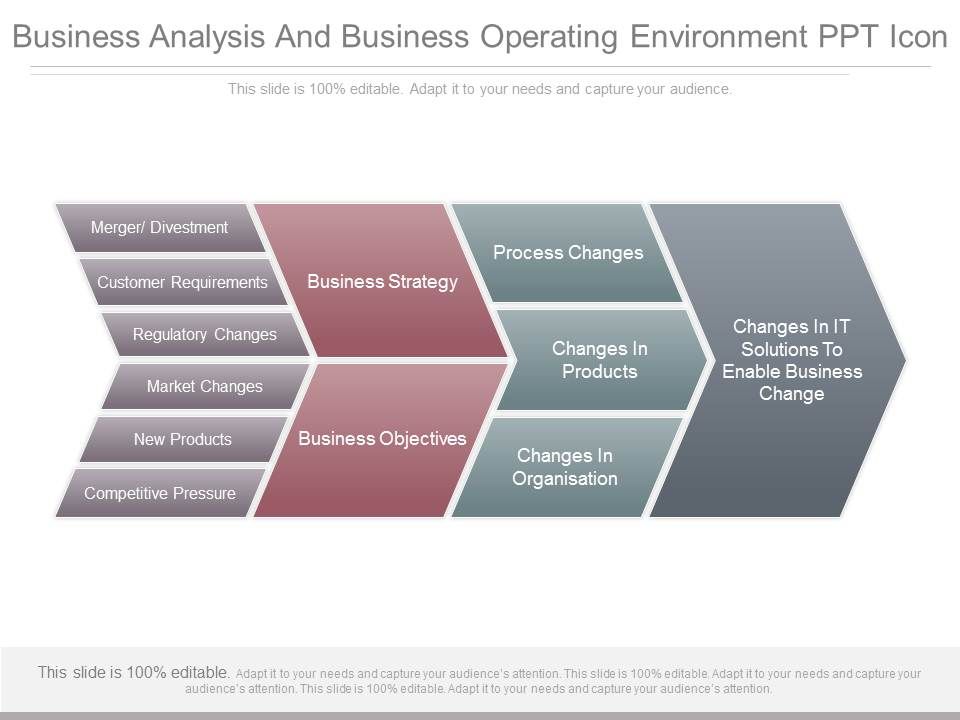 Business Analysis And Business Operating Environment PPT Icon

This slide is 100% editable. Adapt it to your needs and capture your audience.

Merger/ Divestment

Customer Requirements

Regulatory Changes

Market Changes

New Products

Competitive Pressure

Business Strategy

Business Objectives

Process Changes

Changes In Products

Changes In Organisation

Changes In IT Solutions To Enable Business Change

This slide is 100% editable. Adapt it to your needs and capture your audience's attention. This slide is 100% editable. Adapt it to your needs and capture your audience's attention. This slide is 100% editable. Adapt it to your needs and capture your audience's attention.